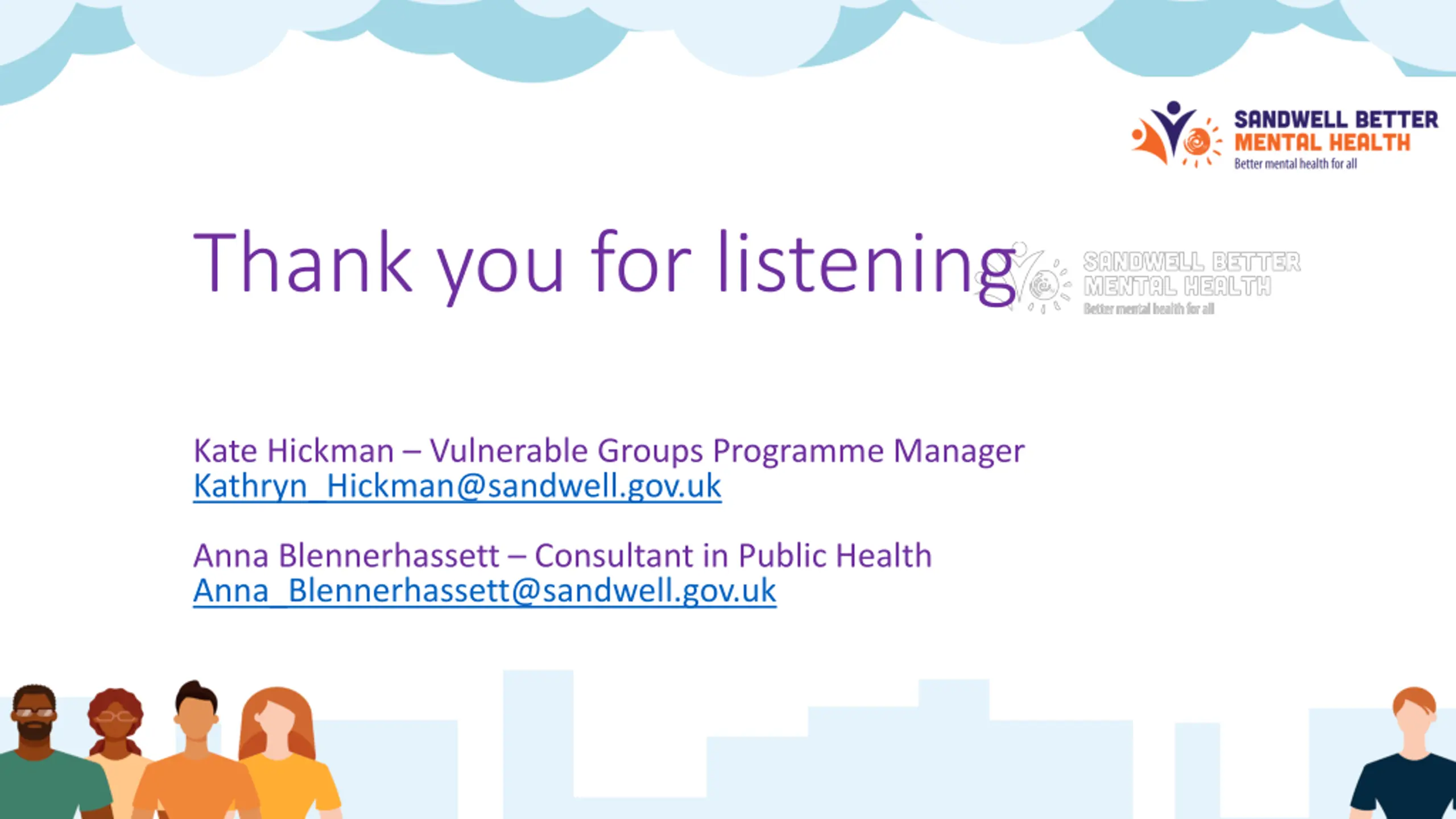 SANDWELL BETTER MENTAL HEALTH
Better mental health for all

Thank you for listening

SANDWELL BETTER MENTAL HEALTH
Better mental health for all

Kate Hickman – Vulnerable Groups Programme Manager
Kathryn_Hickman@sandwell.gov.uk

Anna Blennerhassett – Consultant in Public Health
Anna_Blennerhassett@sandwell.gov.uk